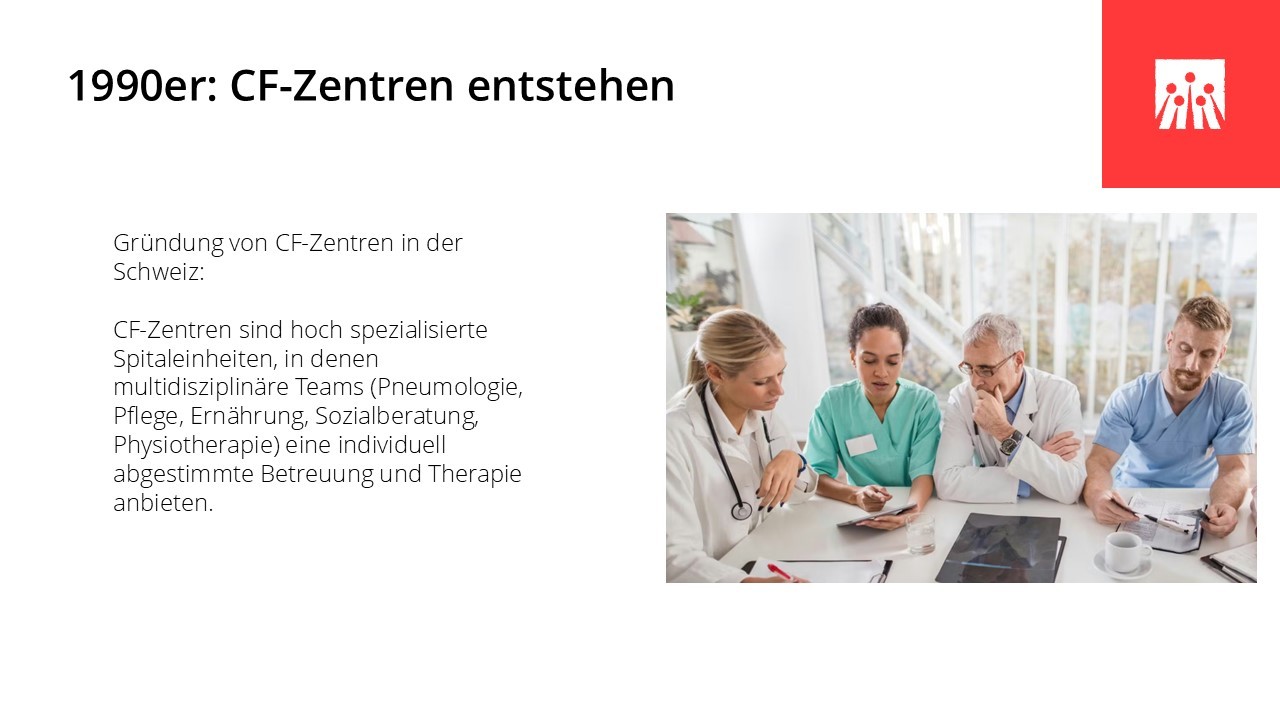 1990er: CF-Zentren entstehen

Gründung von CF-Zentren in der Schweiz:

CF-Zentren sind hoch spezialisierte Spitaleinheiten, in denen multidisziplinäre Teams (Pneumologie, Pflege, Ernährung, Sozialberatung, Physiotherapie) eine individuell abgestimmte Betreuung und Therapie anbieten.